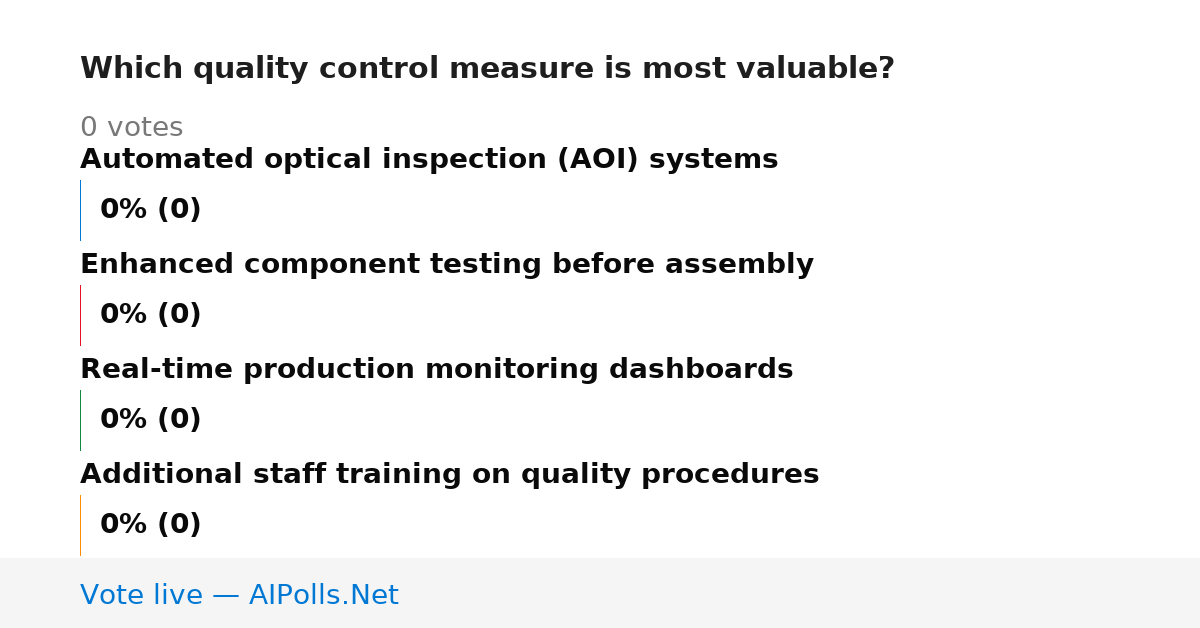 Which quality control measure is most valuable?

0 votes

Automated optical inspection (AOI) systems

0% (0)

Enhanced component testing before assembly

0% (0)

Real-time production monitoring dashboards

0% (0)

Additional staff training on quality procedures

0% (0)

Vote live — AIPolls.Net